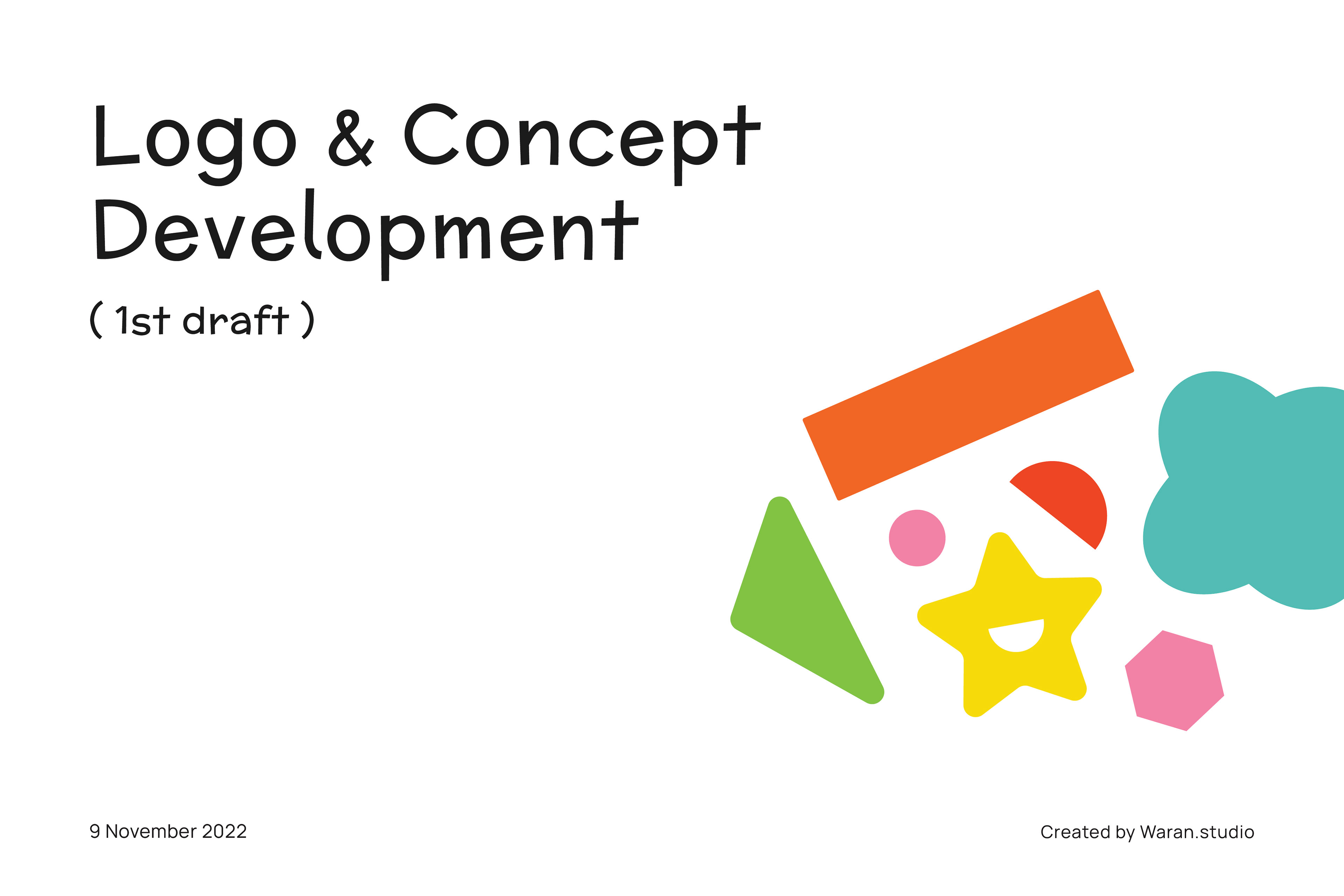 Logo & Concept Development

( 1st draft )

9 November 2022

Created by Waran.studio